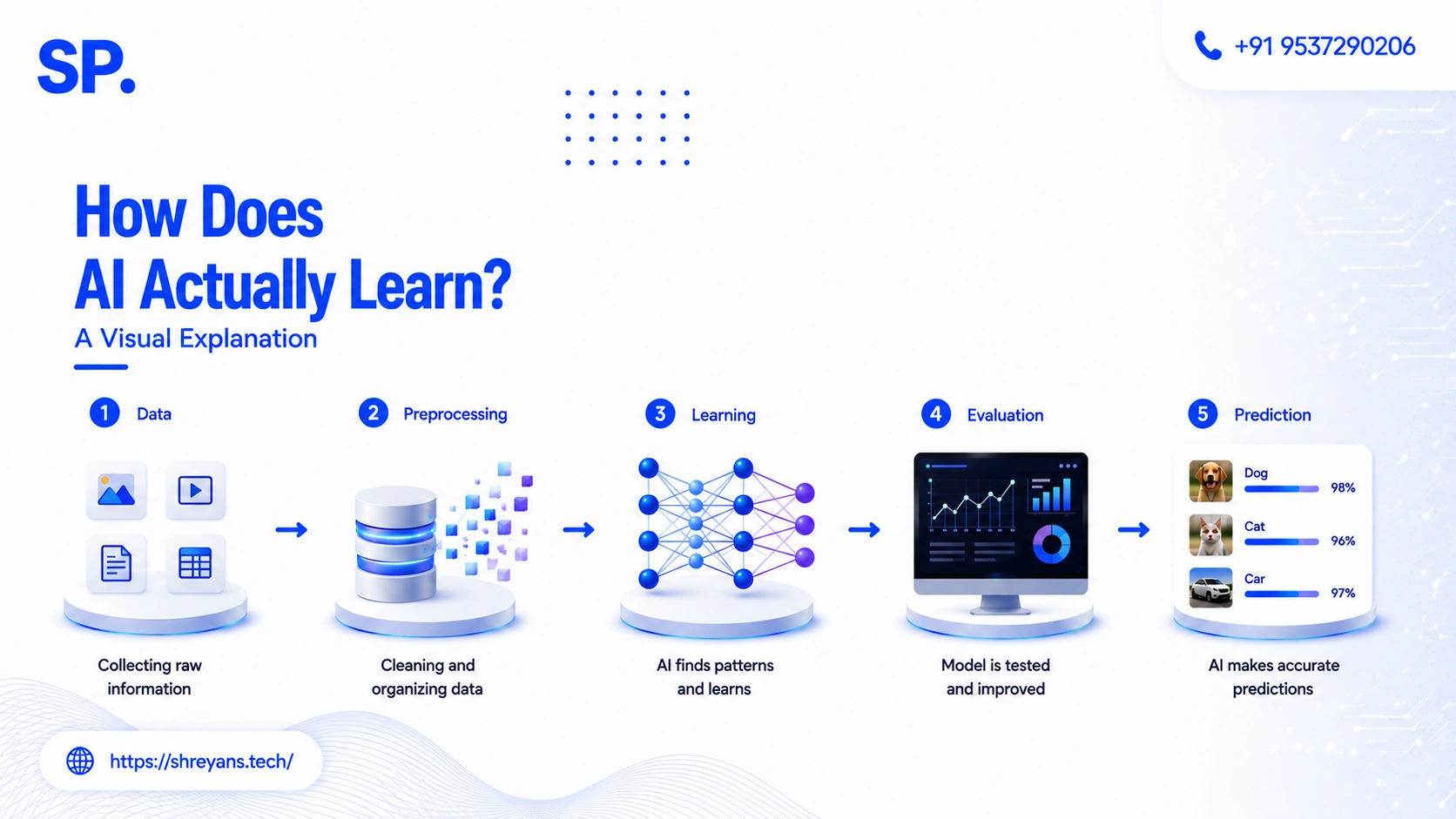 SP.

+91 9537290206

How Does AI Actually Learn?

A Visual Explanation

1 Data

Collecting raw information

2 Preprocessing

Cleaning and organizing data

3 Learning

AI finds patterns and learns

4 Evaluation

Model is tested and improved

5 Prediction

Dog 98%

Cat 96%

Car 97%

AI makes accurate predictions

https://shreyans.tech/